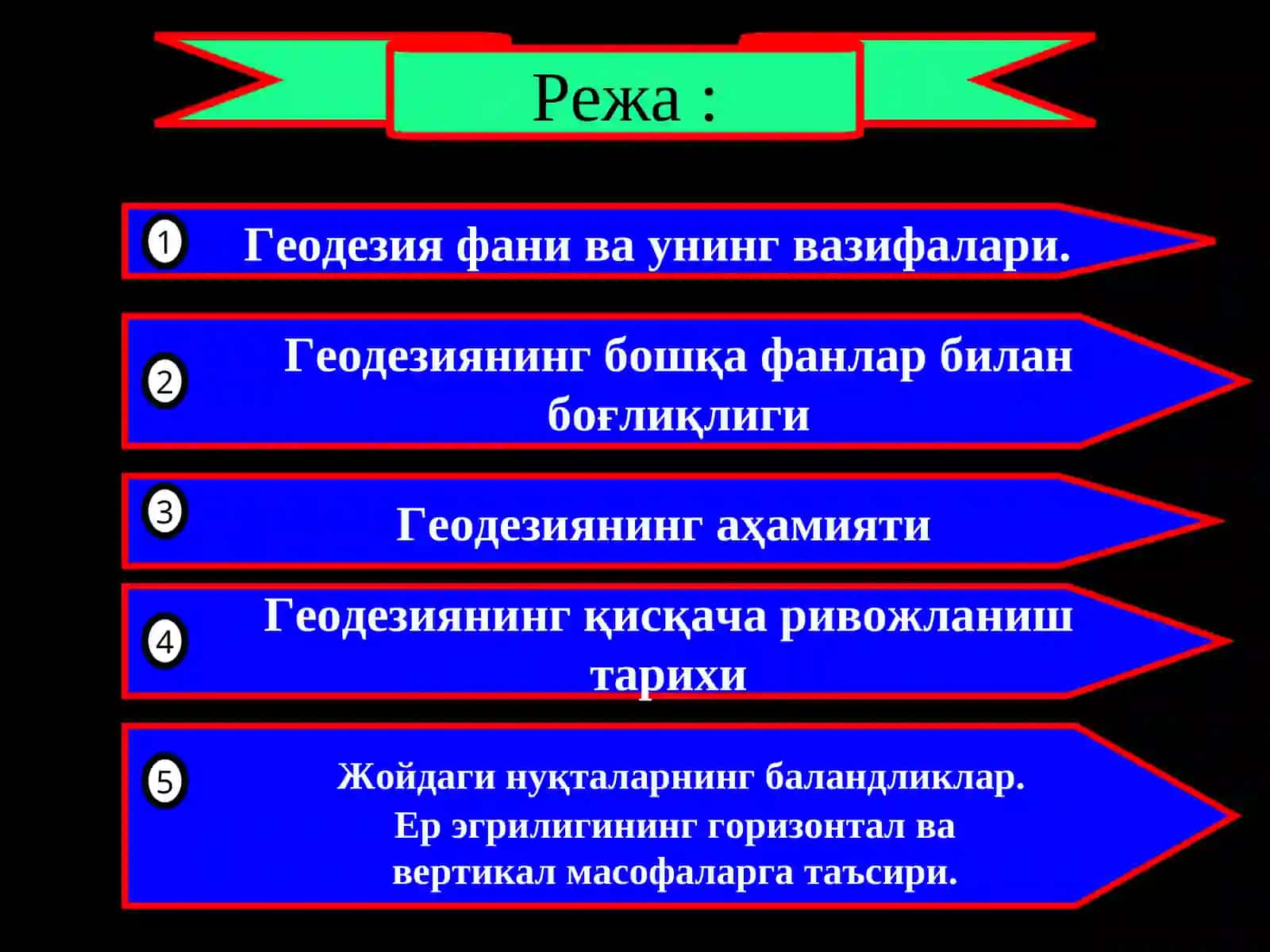 Режа :

1 Геодезия фани ва унинг вазифалари.

2 Геодезиянинг бошқа фанлар билан боғлиқлиги

3 Геодезиянинг аҳамияти

4 Геодезиянинг қисқача ривожланиш тарихи

5 Жойдаги нуқталарнинг баландликлар. Ер эгрилигининг горизонтал ва вертикал масофаларга таъсири.